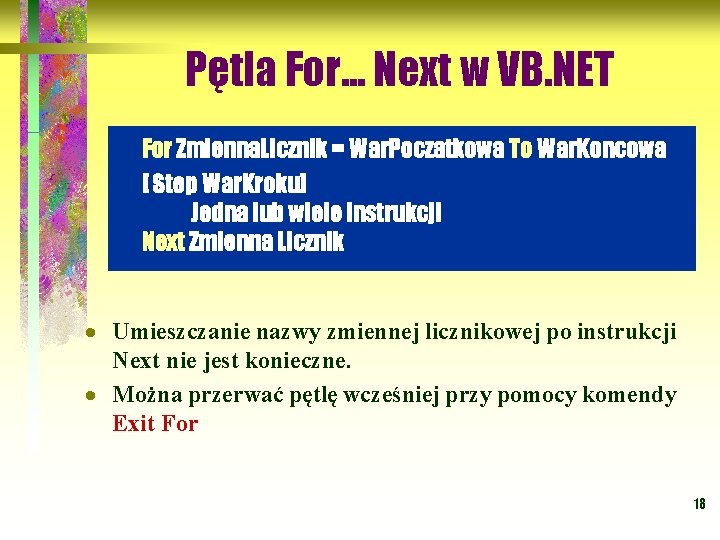 Pętla For... Next w VB.NET

For ZmiennaLicznik = WarPoczatkowa To WarKoncowa
[ Step WarKroku]
Jedna lub wiele instrukcji
Next Zmienna Licznik

- Umieszczanie nazwy zmiennej licznikowej po instrukcji Next nie jest konieczne.
- Można przerwać pętlę wcześniej przy pomocy komendy Exit For

18